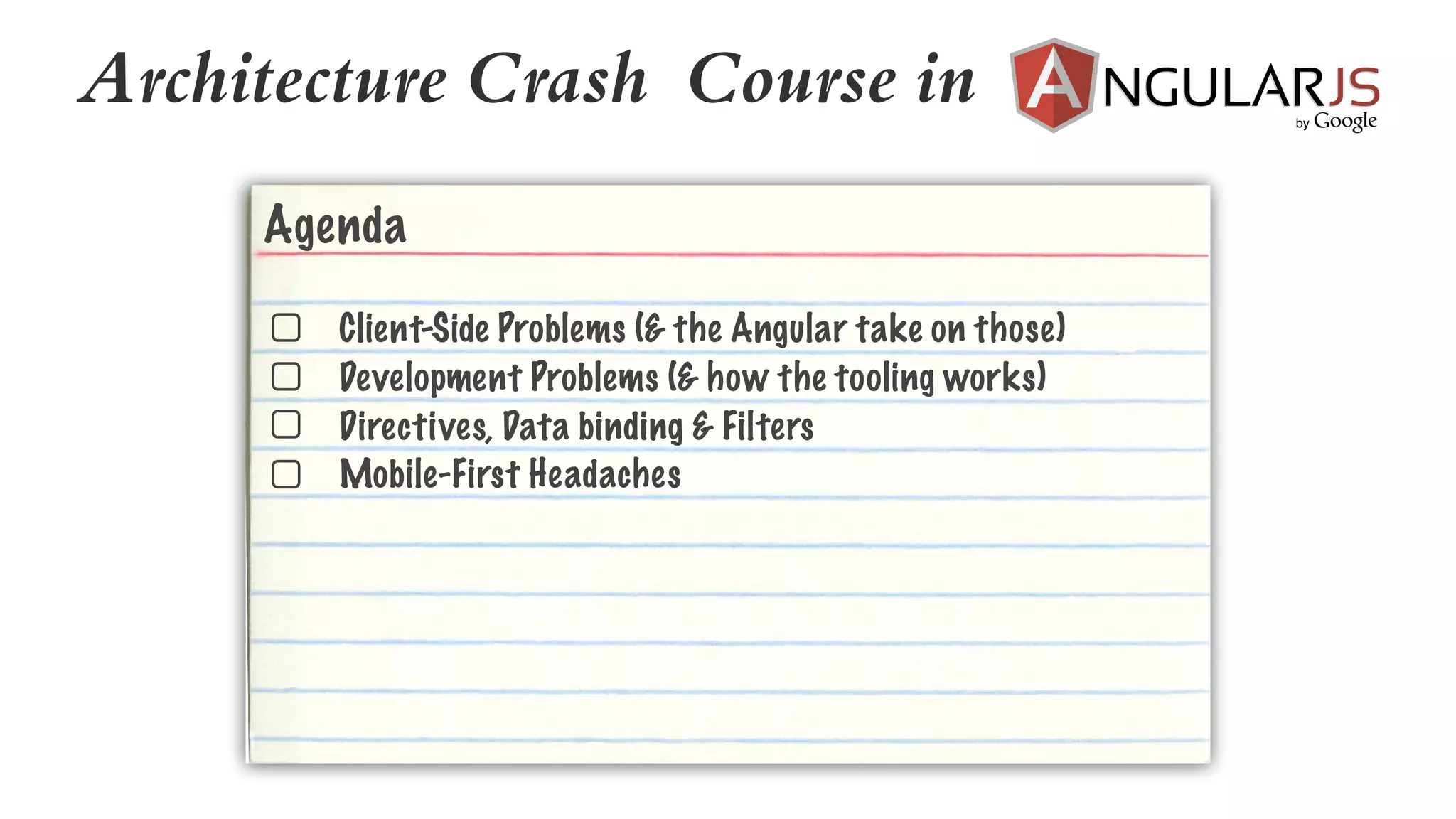 Architecture Crash Course in ANGULARJS by Google

Agenda

☐ Client-Side Problems (& the Angular take on those)
☐ Development Problems (& how the tooling works)
☐ Directives, Data binding & Filters
☐ Mobile-First Headaches